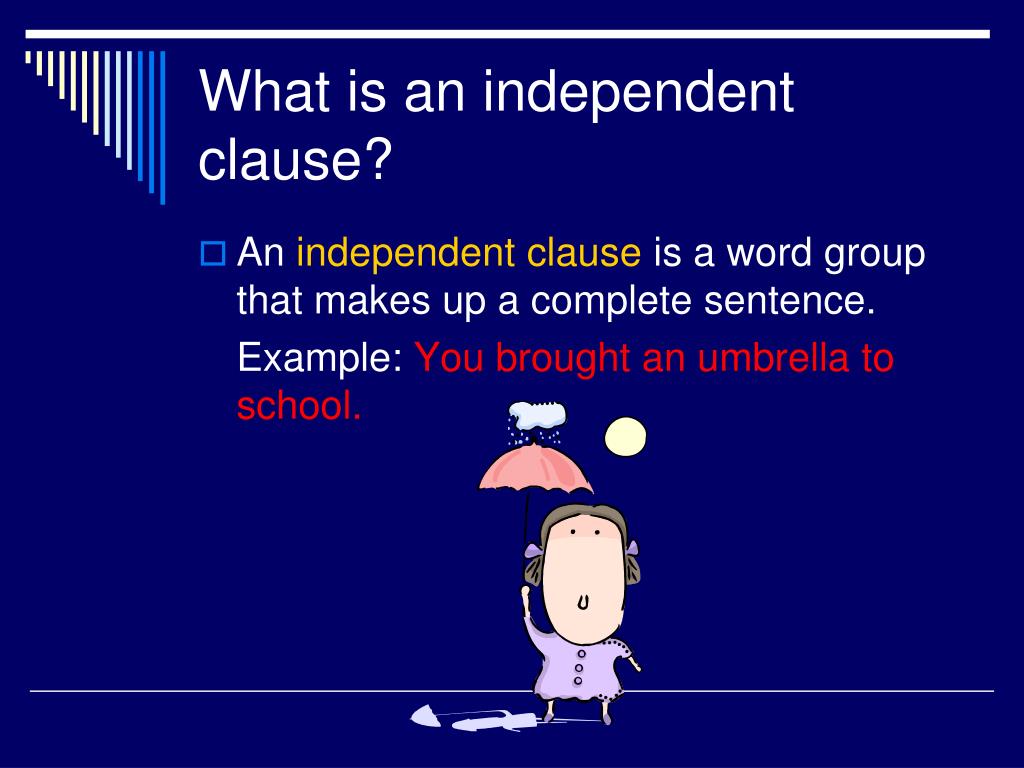 What is an independent clause?

An independent clause is a word group that makes up a complete sentence.

Example: You brought an umbrella to school.